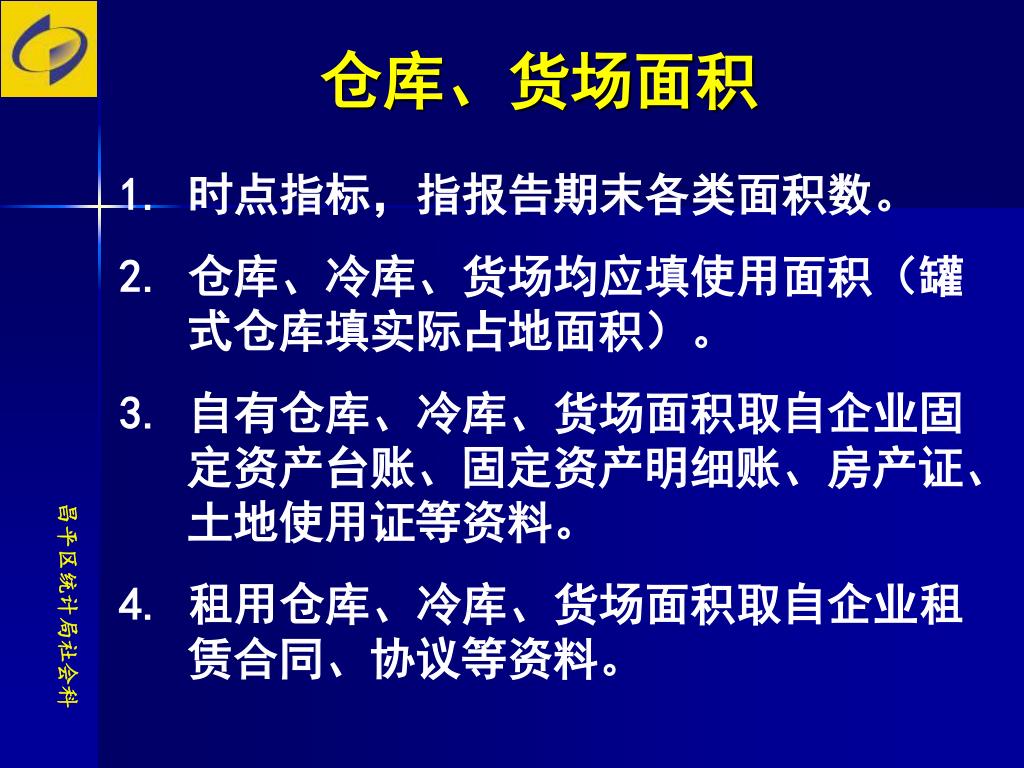 仓库、货场面积

1. 时点指标，指报告期末各类面积数。

2. 仓库、冷库、货场均应填使用面积（罐式仓库填实际占地面积）。

3. 自有仓库、冷库、货场面积取自企业固定资产台账、固定资产明细账、房产证、土地使用证等资料。

4. 租用仓库、冷库、货场面积取自企业租赁合同、协议等资料。

昌平区统计局社会科